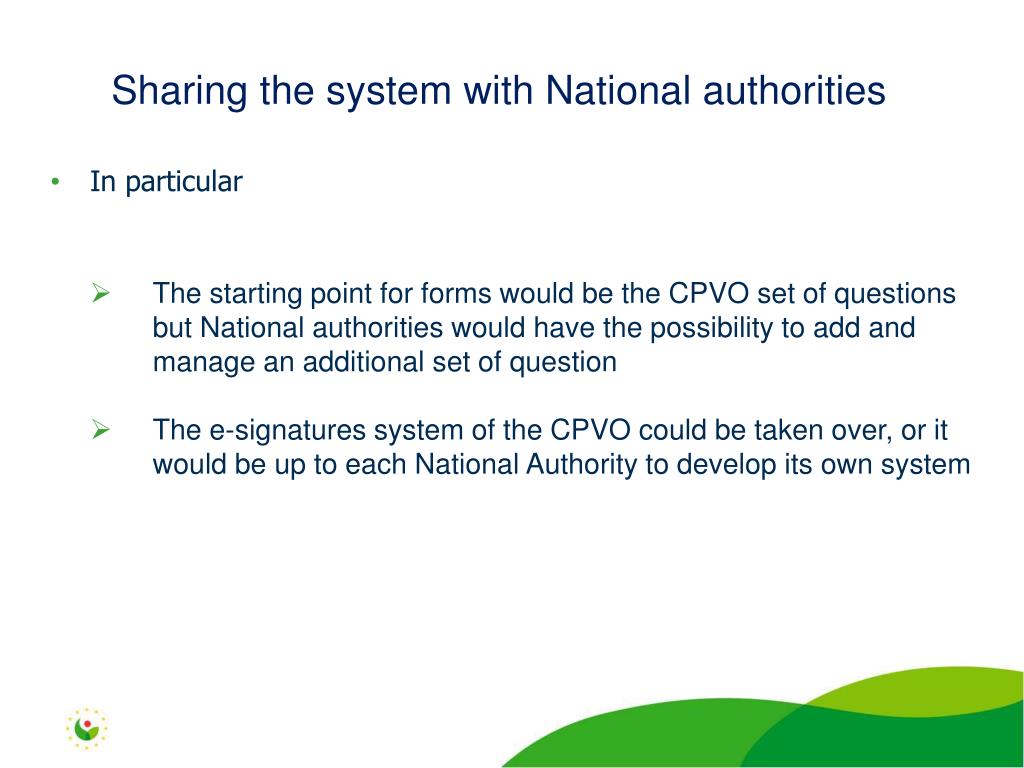 Sharing the system with National authorities

• In particular

➢ The starting point for forms would be the CPVO set of questions but National authorities would have the possibility to add and manage an additional set of question

➢ The e-signatures system of the CPVO could be taken over, or it would be up to each National Authority to develop its own system